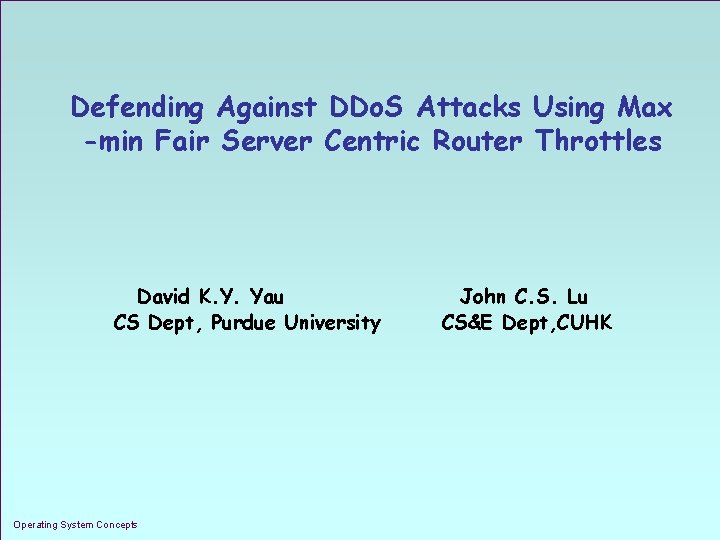 Defending Against DDoS Attacks Using Max -min Fair Server Centric Router Throttles

David K.Y. Yau
CS Dept, Purdue University

John C.S. Lu
CS&E Dept,CUHK

Operating System Concepts